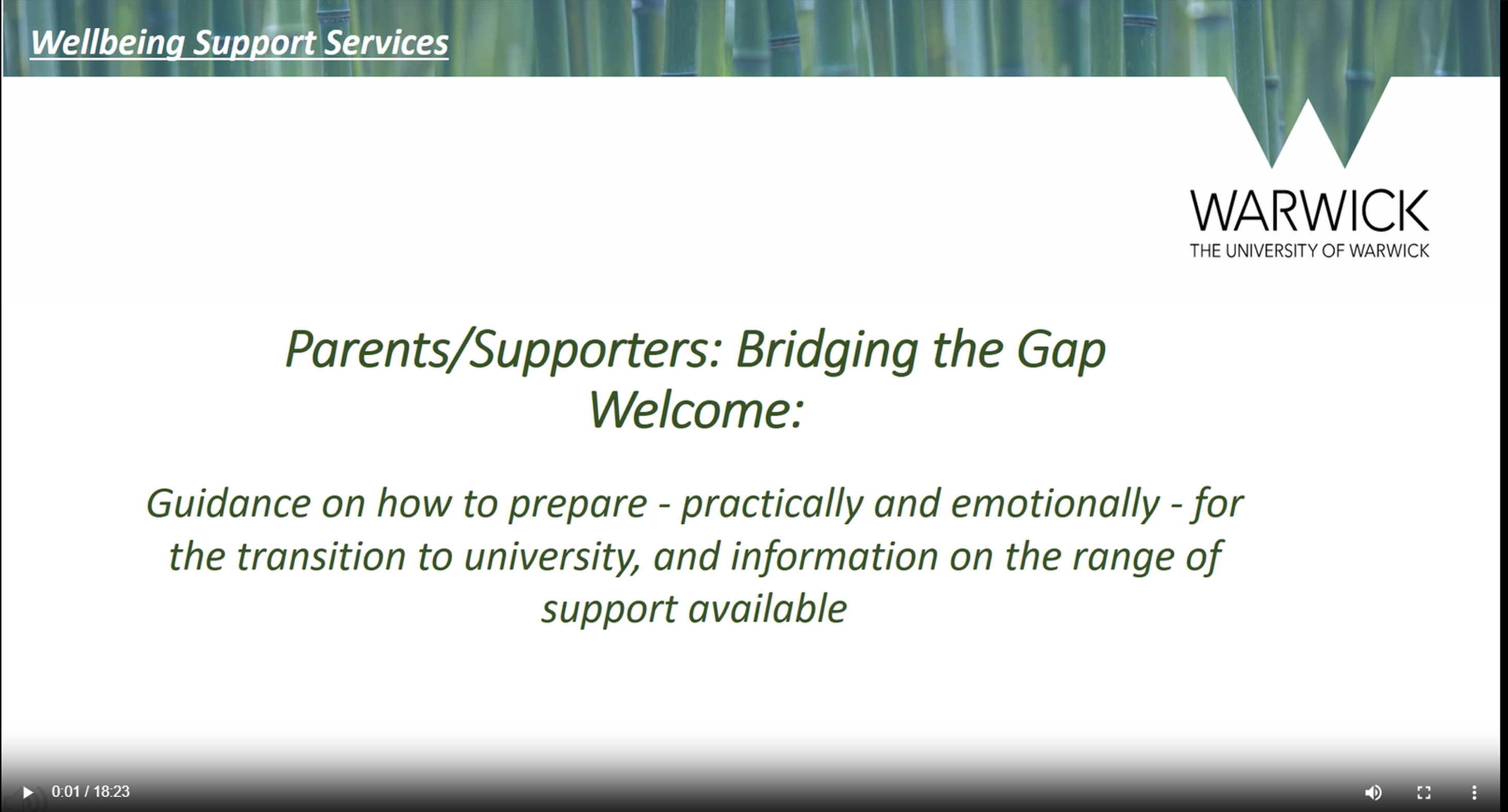 Wellbeing Support Services

WARWICK
THE UNIVERSITY OF WARWICK

Parents/Supporters: Bridging the Gap
Welcome:

Guidance on how to prepare - practically and emotionally - for the transition to university, and information on the range of support available

0:01 / 18:23